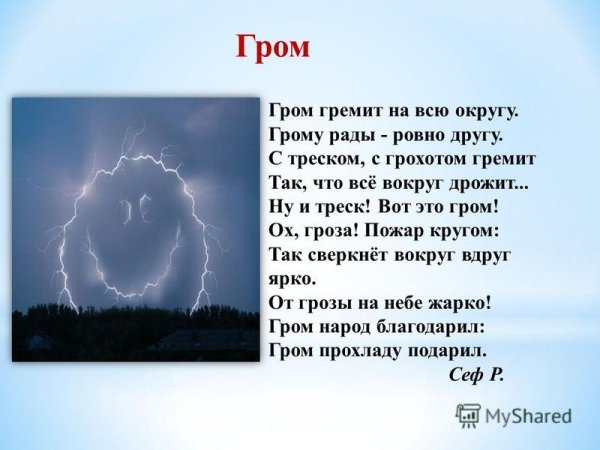 Гром

Гром гремит на всю округу.
Грому рады - ровно другу.
С треском, с грохотом гремит
Так, что всё вокруг дрожит...
Ну и треск! Вот это гром!
Ох, гроза! Пожар кругом:
Так сверкнёт вокруг вдруг ярко.
От грозы на небе жарко!
Гром народ благодарил:
Гром прохладу подарил.
Сеф Р.

MyShared